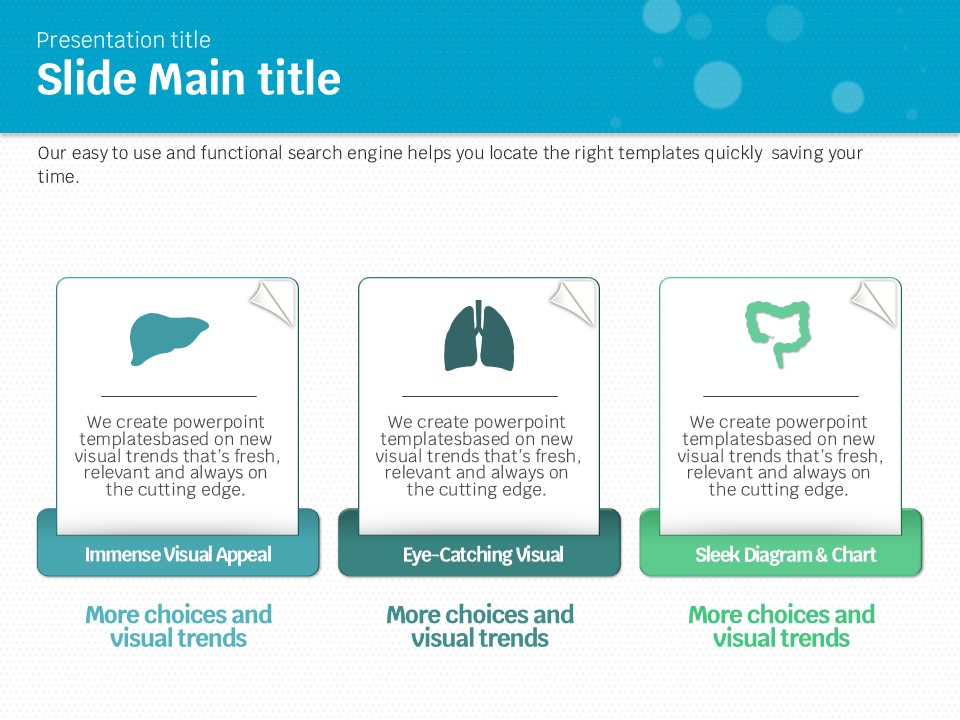 Presentation title
Slide Main title

Our easy to use and functional search engine helps you locate the right templates quickly saving your time.

We create powerpoint templatesbased on new visual trends that's fresh, relevant and always on the cutting edge.

Immense Visual Appeal

More choices and visual trends

We create powerpoint templatesbased on new visual trends that's fresh, relevant and always on the cutting edge.

Eye-Catching Visual

More choices and visual trends

We create powerpoint templatesbased on new visual trends that's fresh, relevant and always on the cutting edge.

Sleek Diagram & Chart

More choices and visual trends